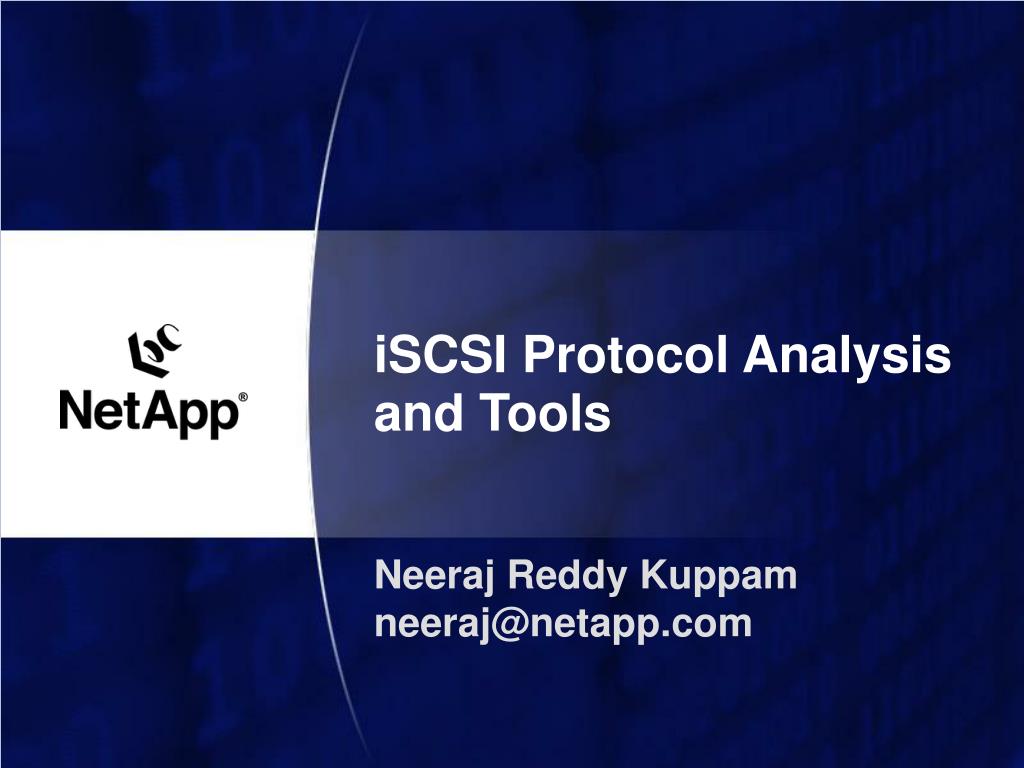 NetApp®

iSCSI Protocol Analysis and Tools

Neeraj Reddy Kuppam
neeraj@netapp.com